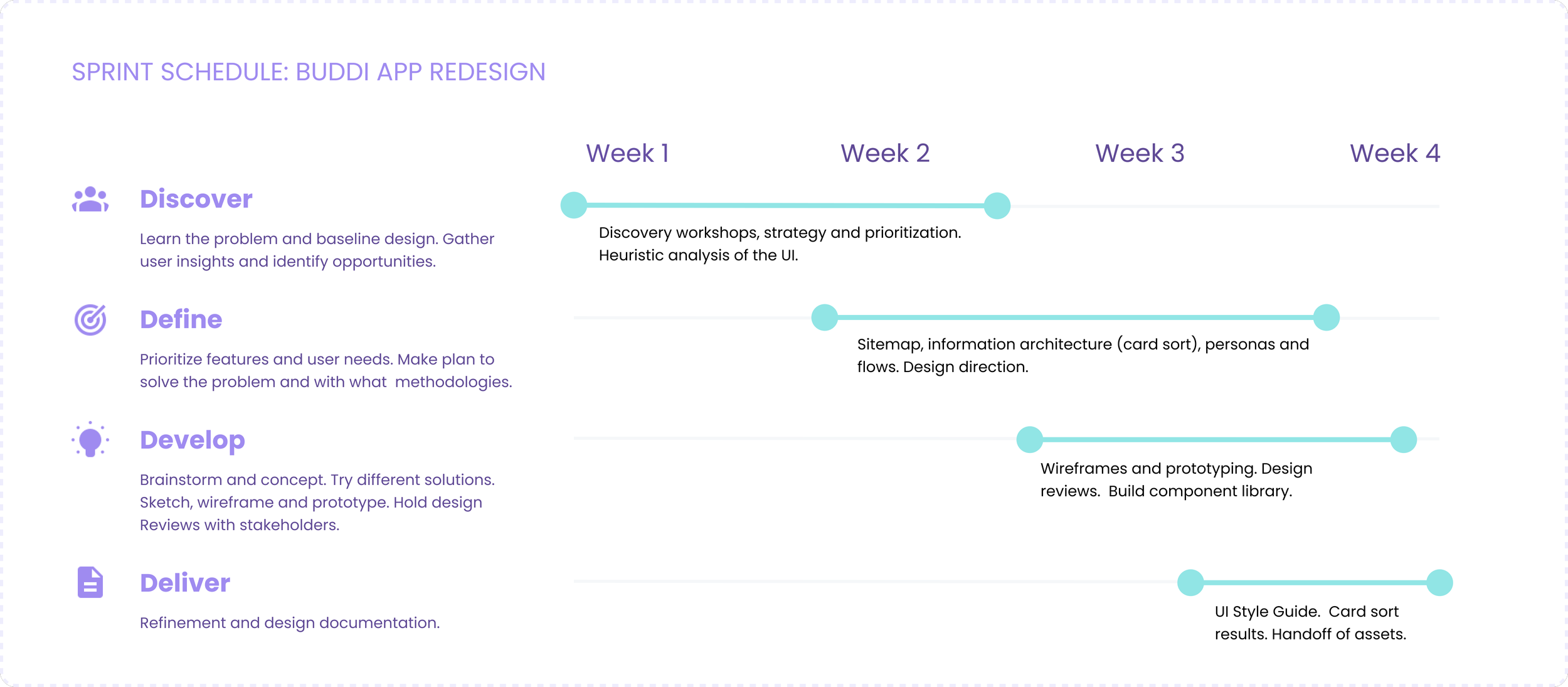 SPRINT SCHEDULE: BUDDI APP REDESIGN

Week 1
Week 2
Week 3
Week 4

Discover

Learn the problem and baseline design. Gather user insights and identify opportunities.

Discovery workshops, strategy and prioritization. Heuristic analysis of the UI.

Define

Prioritize features and user needs. Make plan to solve the problem and with what methodologies.

Sitemap, information architecture (card sort), personas and flows. Design direction.

Develop

Brainstorm and concept. Try different solutions. Sketch, wireframe and prototype. Hold design Reviews with stakeholders.

Wireframes and prototyping. Design reviews. Build component library.

Deliver

Refinement and design documentation.

UI Style Guide. Card sort results. Handoff of assets.